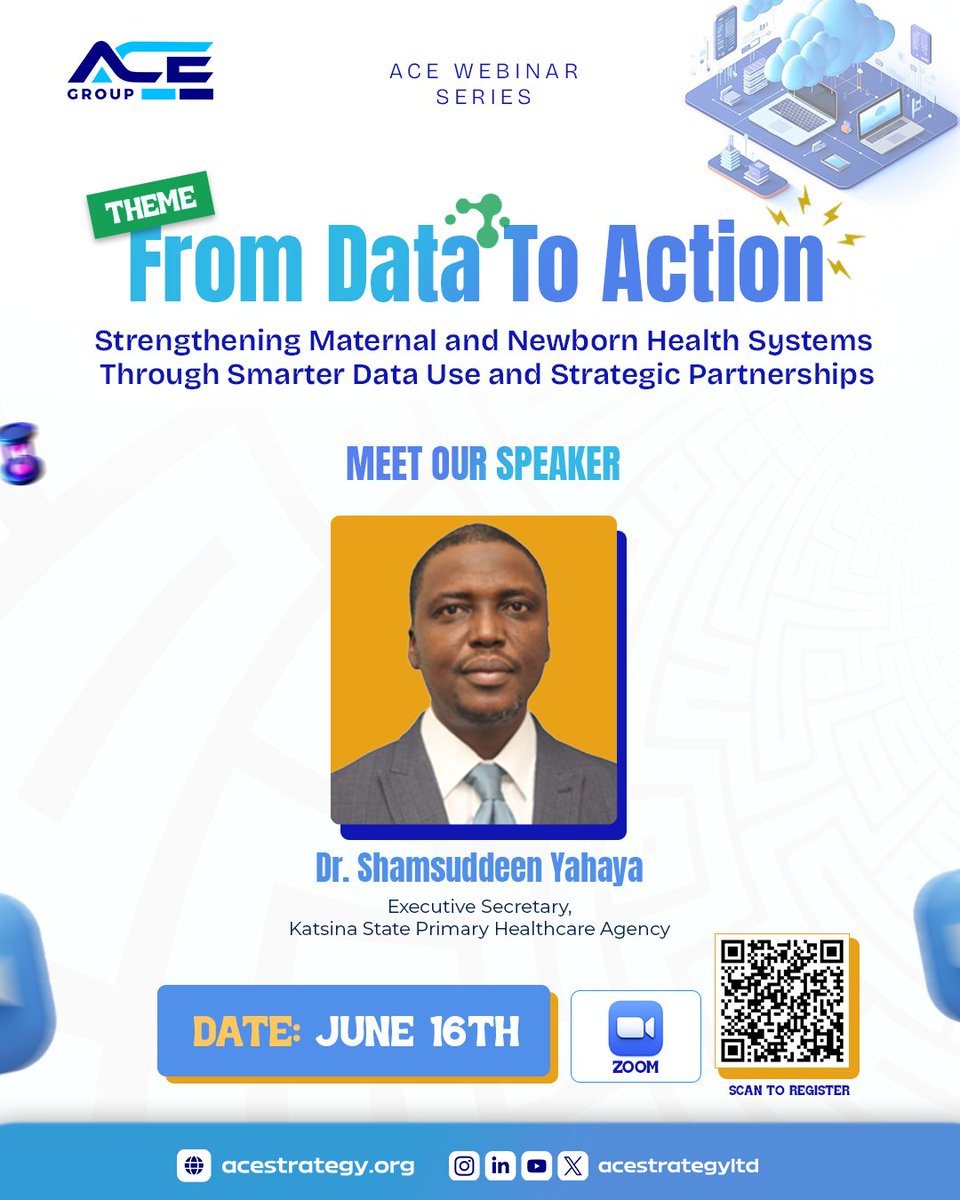 ACE
GROUP

ACE WEBINAR SERIES

THEME
From Data To Action

Strengthening Maternal and Newborn Health Systems Through Smarter Data Use and Strategic Partnerships

MEET OUR SPEAKER

Dr. Shamsuddeen Yahaya
Executive Secretary,
Katsina State Primary Healthcare Agency

DATE: JUNE 16TH

ZOOM

SCAN TO REGISTER

acestrategy.org

acestrategyltd